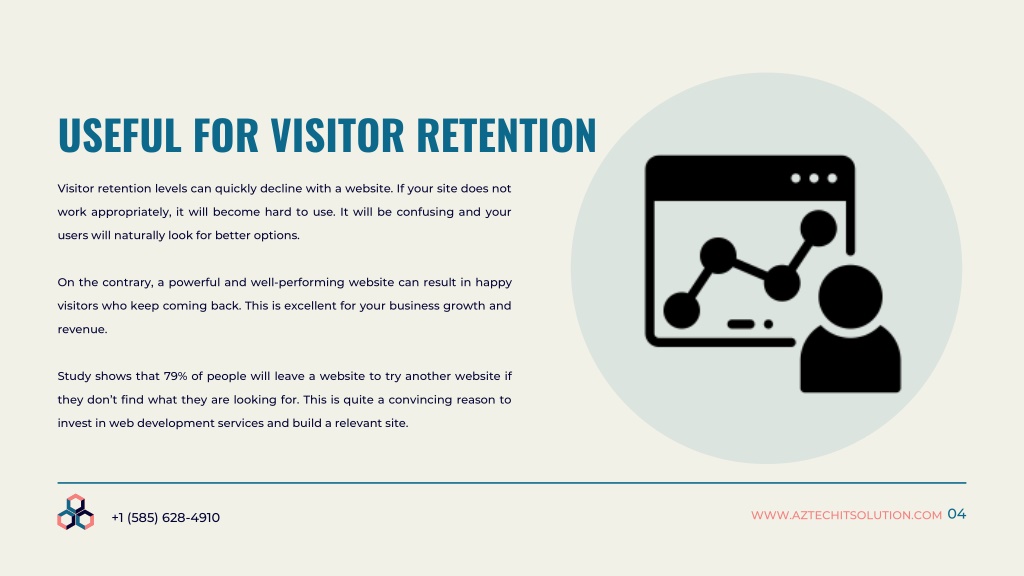 USEFUL FOR VISITOR RETENTION

Visitor retention levels can quickly decline with a website. If your site does not work appropriately, it will become hard to use. It will be confusing and your users will naturally look for better options.

On the contrary, a powerful and well-performing website can result in happy visitors who keep coming back. This is excellent for your business growth and revenue.

Study shows that 79% of people will leave a website to try another website if they don't find what they are looking for. This is quite a convincing reason to invest in web development services and build a relevant site.

+1 (585) 628-4910

WWW.AZTECHITSOLUTION.COM 04